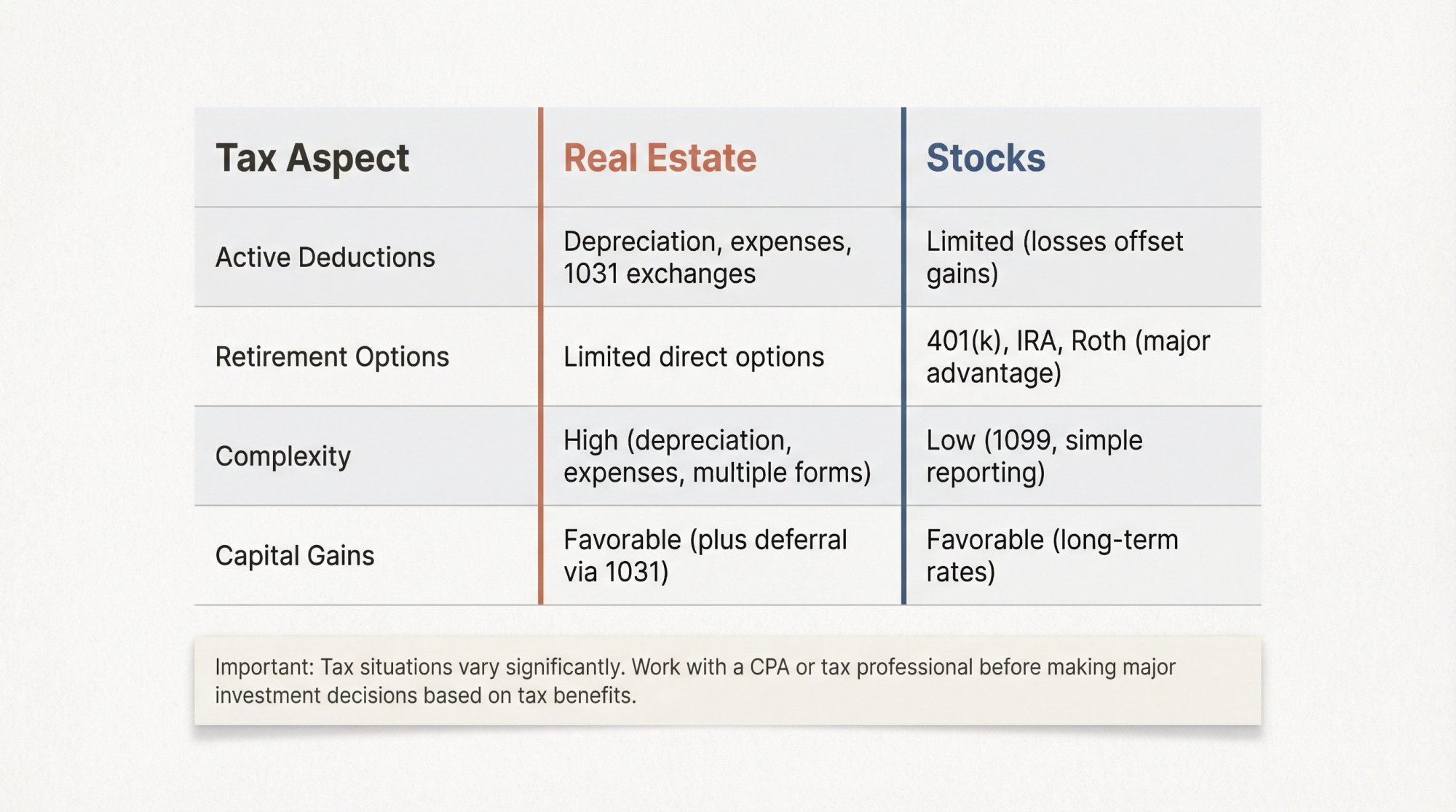 | Tax Aspect | Real Estate | Stocks |
|---|---|---|
| Active Deductions | Depreciation, expenses, 1031 exchanges | Limited (losses offset gains) |
| Retirement Options | Limited direct options | 401(k), IRA, Roth (major advantage) |
| Complexity | High (depreciation, expenses, multiple forms) | Low (1099, simple reporting) |
| Capital Gains | Favorable (plus deferral via 1031) | Favorable (long-term rates) |

Important: Tax situations vary significantly. Work with a CPA or tax professional before making major investment decisions based on tax benefits.